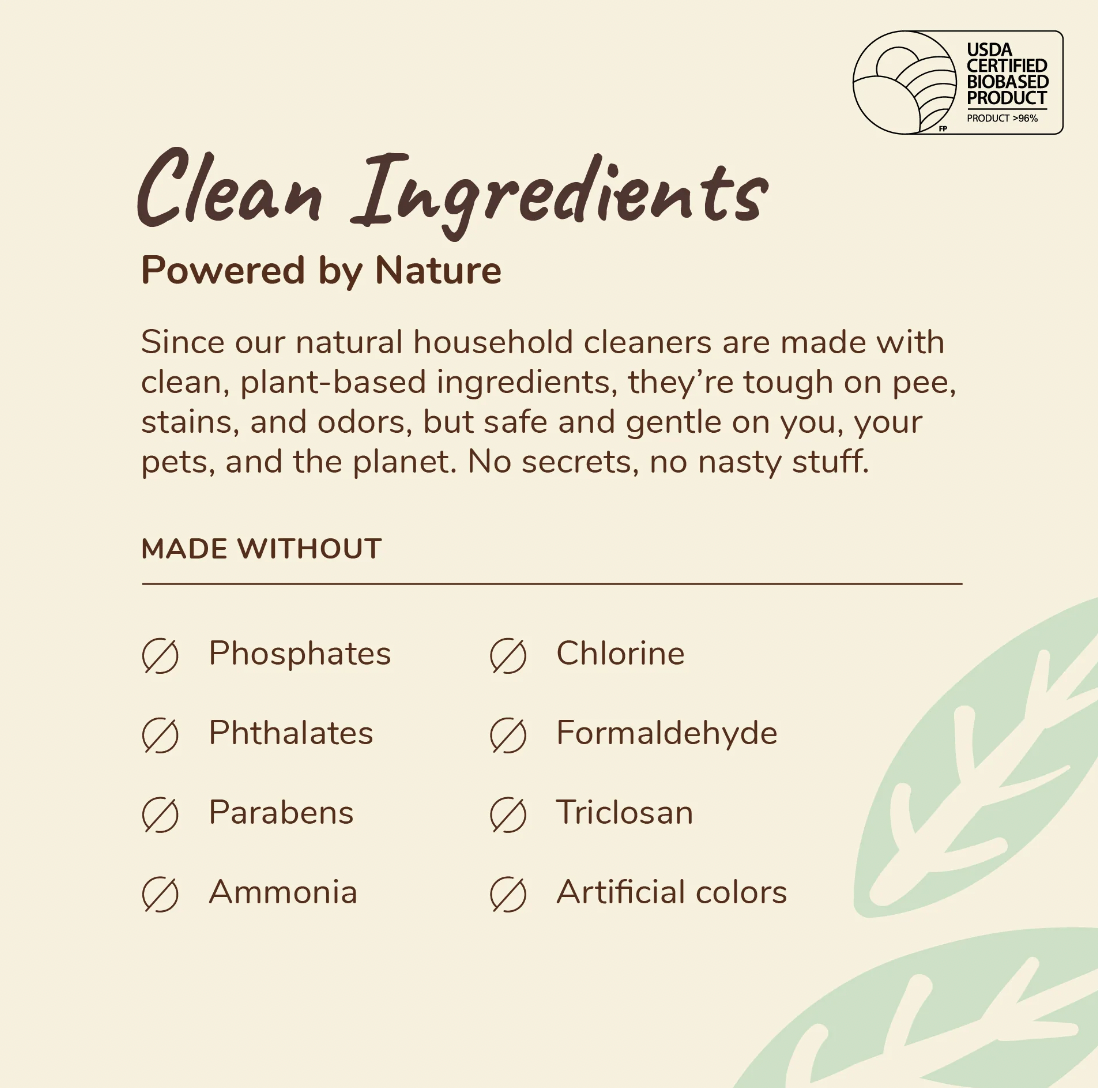 USDA CERTIFIED BIOBASED PRODUCT
FP
PRODUCT >96%

Clean Ingredients

Powered by Nature

Since our natural household cleaners are made with clean, plant-based ingredients, they're tough on pee, stains, and odors, but safe and gentle on you, your pets, and the planet. No secrets, no nasty stuff.

MADE WITHOUT

Phosphates
Phthalates
Parabens
Ammonia

Chlorine
Formaldehyde
Triclosan
Artificial colors